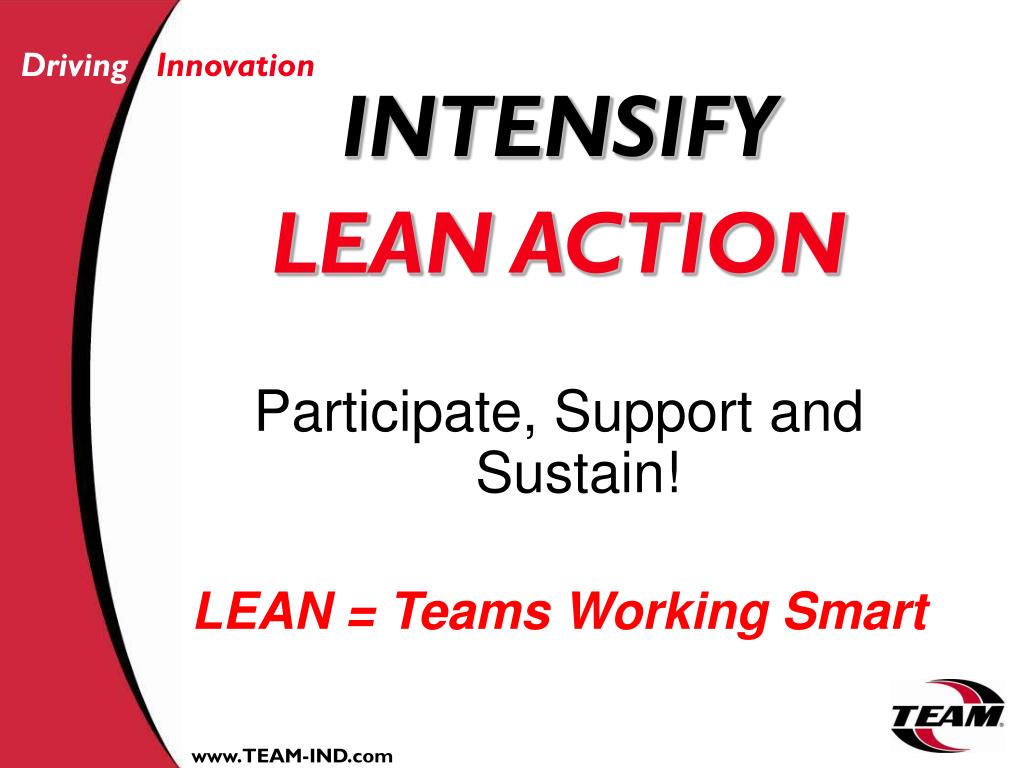 Driving Innovation

INTENSIFY
LEAN ACTION

Participate, Support and Sustain!

LEAN = Teams Working Smart

www.TEAM-IND.com

TEAM